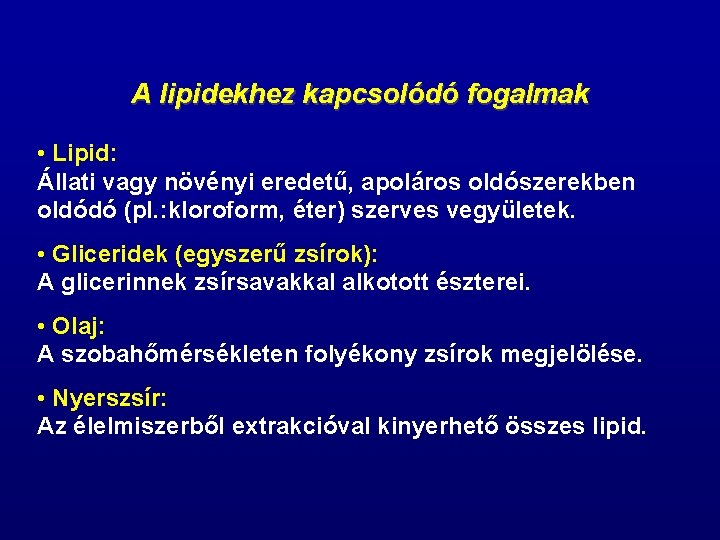 A lipidekhez kapcsolódó fogalmak

• Lipid:
Állati vagy növényi eredetű, apoláros oldószerekben oldódó (pl.:kloroform, éter) szerves vegyületek.

• Gliceridek (egyszerű zsírok):
A glicerinnek zsírsavakkal alkotott észterei.

• Olaj:
A szobahőmérsékleten folyékony zsírok megjelölése.

• Nyerszsír:
Az élelmiszerből extrakcióval kinyerhető összes lipid.